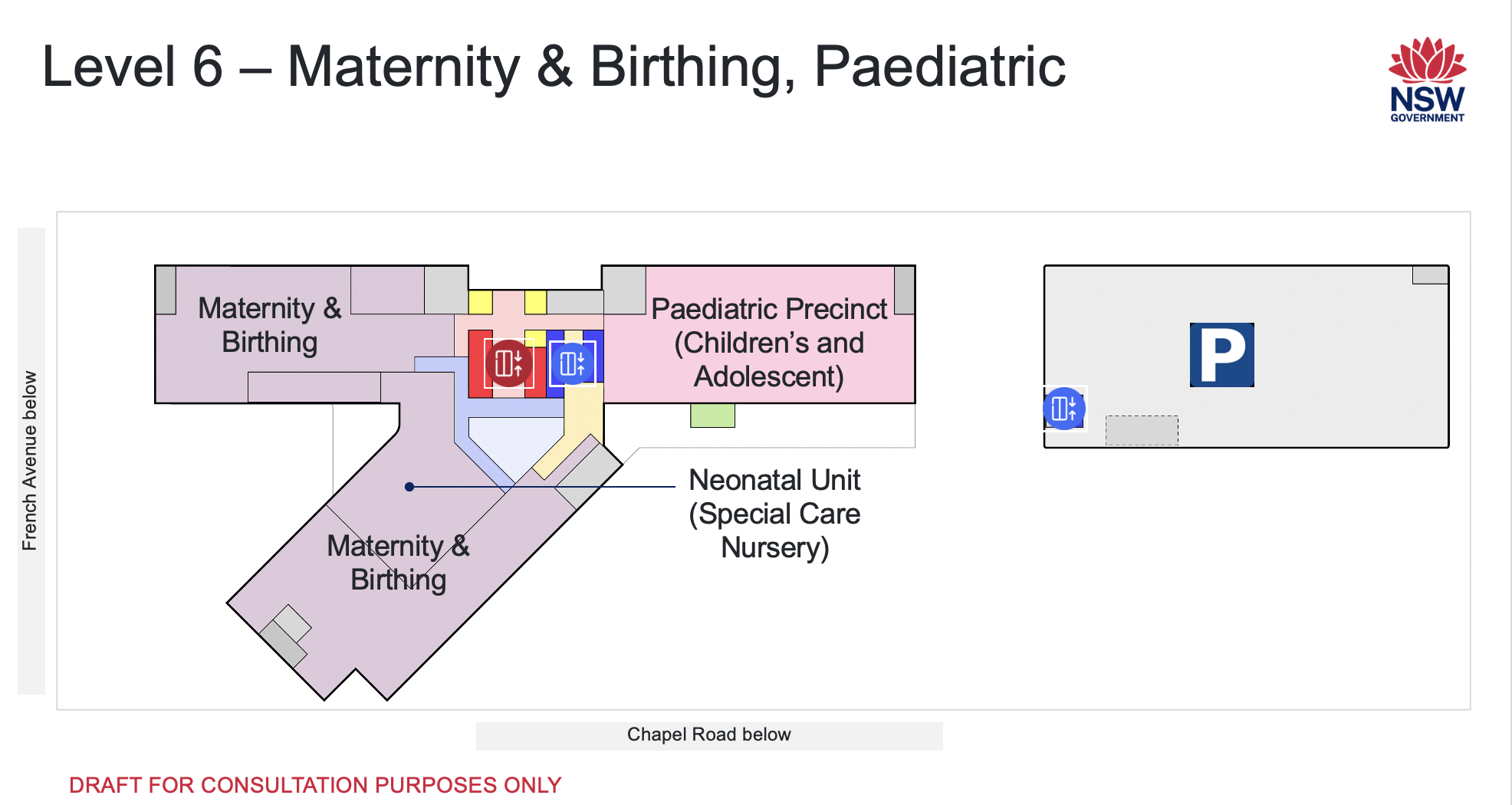 Level 6 – Maternity & Birthing, Paediatric

NSW
GOVERNMENT

French Avenue below

Maternity & Birthing

Paediatric Precinct (Children's and Adolescent)

P

Neonatal Unit (Special Care Nursery)

Maternity & Birthing

Chapel Road below

DRAFT FOR CONSULTATION PURPOSES ONLY